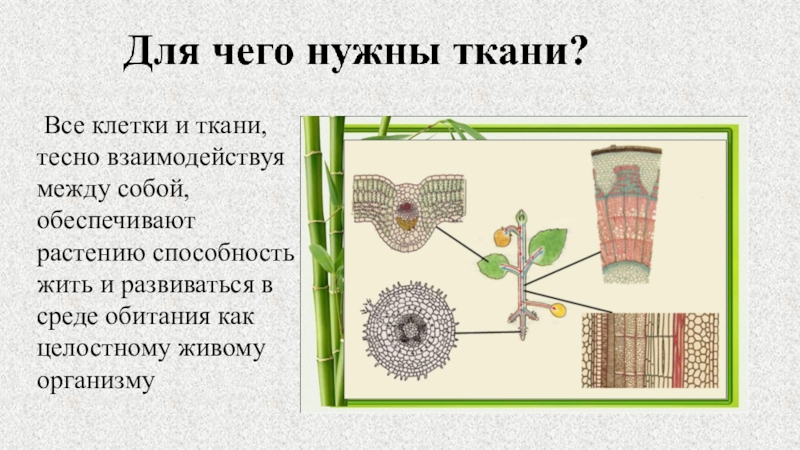 Для чего нужны ткани?

Все клетки и ткани, тесно взаимодействуя между собой, обеспечивают растению способность жить и развиваться в среде обитания как целостному живому организму